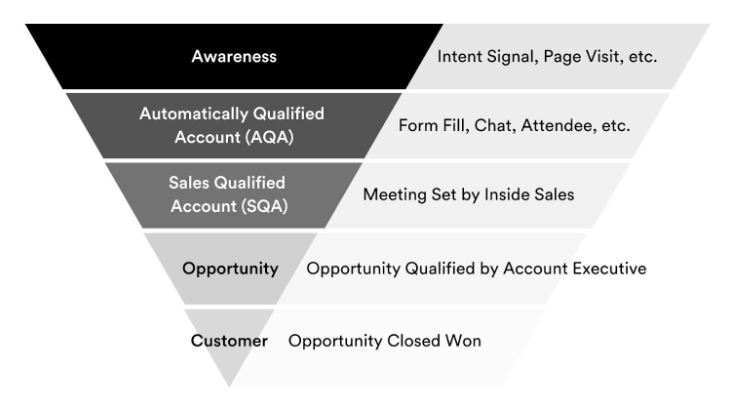 Awareness
Intent Signal, Page Visit, etc.

Automatically Qualified Account (AQA)
Form Fill, Chat, Attendee, etc.

Sales Qualified Account (SQA)
Meeting Set by Inside Sales

Opportunity
Opportunity Qualified by Account Executive

Customer
Opportunity Closed Won